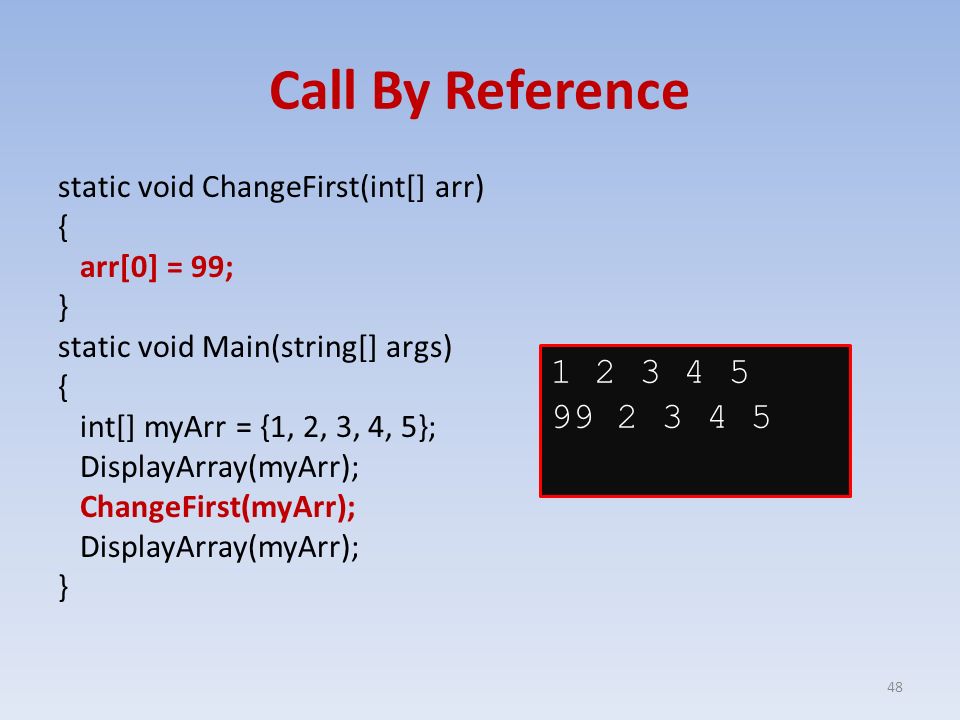 Call By Reference

static void ChangeFirst(int[] arr)
{
  arr[0] = 99;
}
static void Main(string[] args)
{
  int[] myArr = {1, 2, 3, 4, 5};
  DisplayArray(myArr);
  ChangeFirst(myArr);
  DisplayArray(myArr);
}

1 2 3 4 5
99 2 3 4 5

48